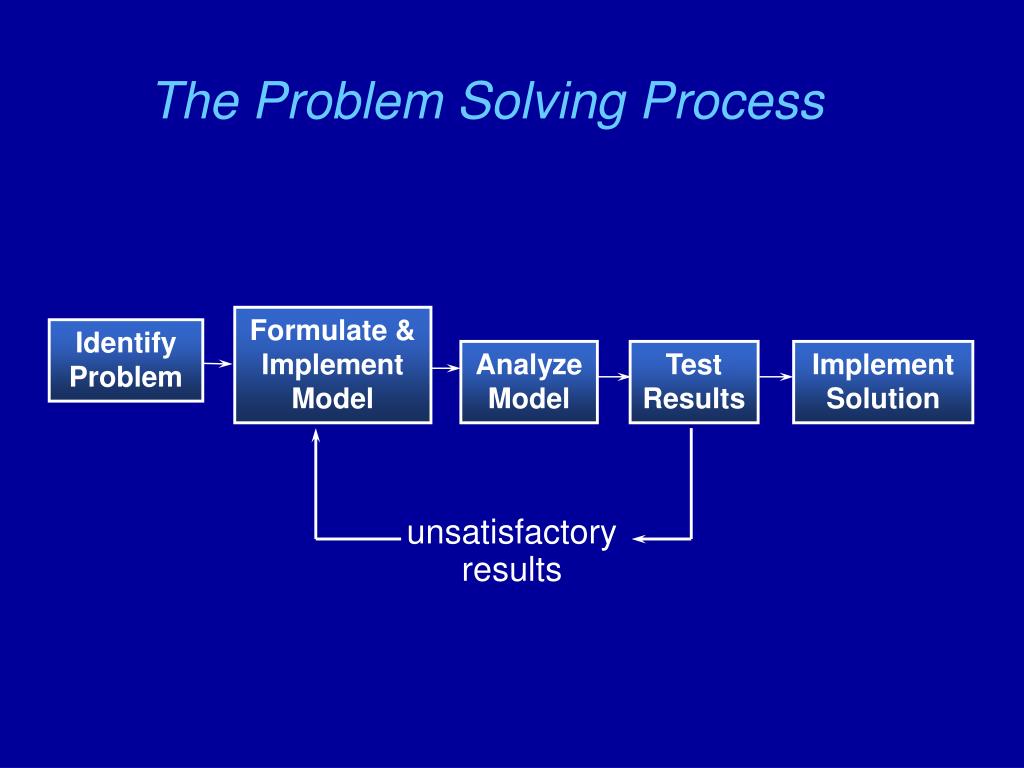 The Problem Solving Process

Identify Problem

Formulate & Implement Model

Analyze Model

Test Results

Implement Solution

unsatisfactory results